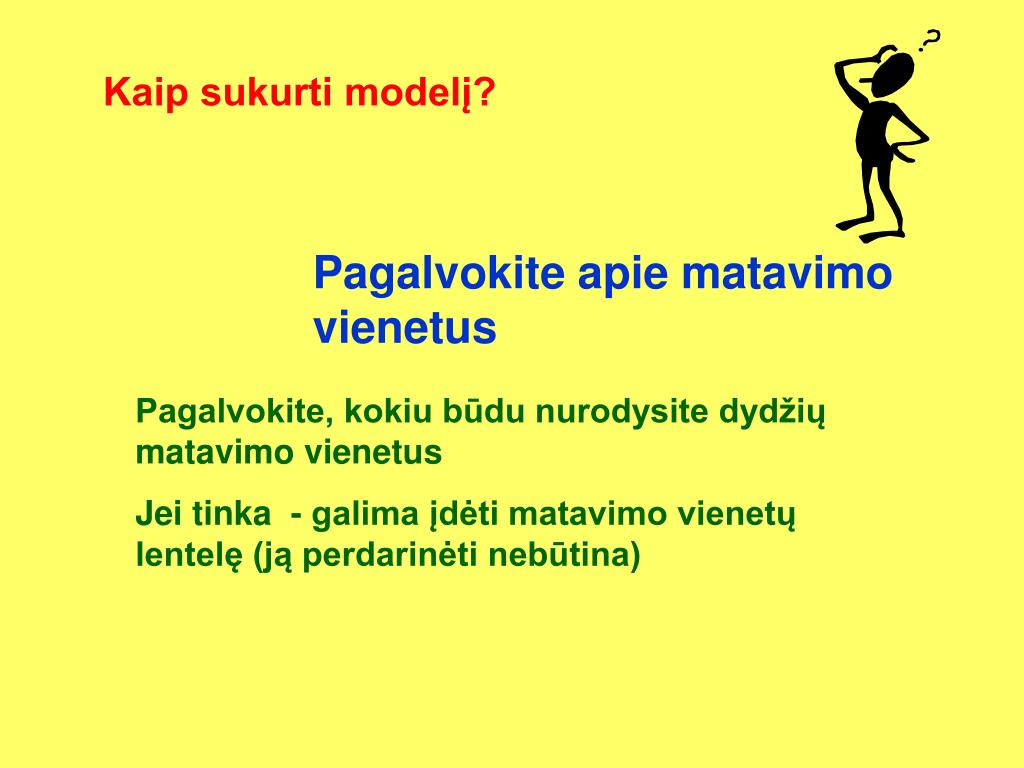 Kaip sukurti modelį?

?

Pagalvokite apie matavimo vienetus

Pagalvokite, kokiu būdu nurodysite dydžių matavimo vienetus

Jei tinka  - galima įdėti matavimo vienetų lentelę (ją perdarinėti nebūtina)